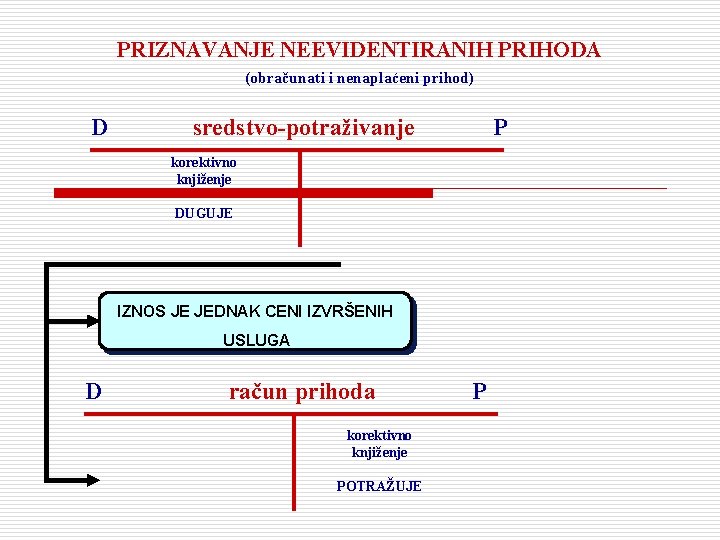 PRIZNAVANJE NEEVIDENTIRANIH PRIHODA
(obračunati i nenaplaćeni prihod)

D sredstvo-potraživanje P

korektivno knjiženje

DUGUJE

IZNOS JE JEDNAK CENI IZVRŠENIH USLUGA

D račun prihoda P

korektivno knjiženje

POTRAŽUJE